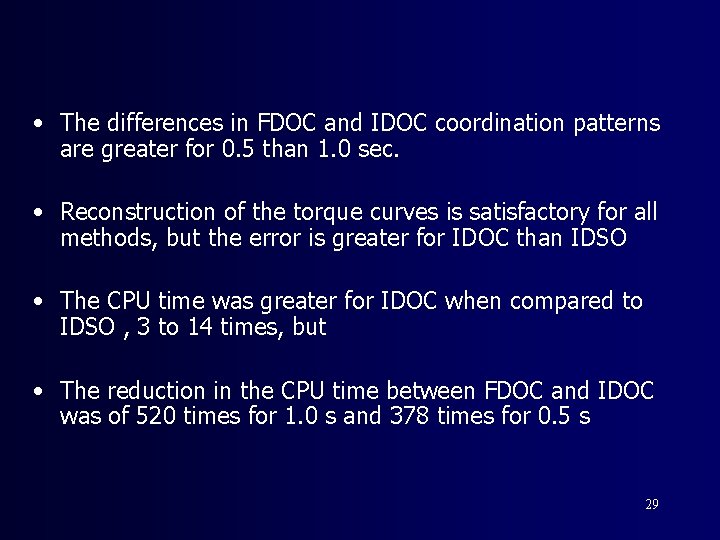 • The differences in FDOC and IDOC coordination patterns are greater for 0.5 than 1.0 sec.

• Reconstruction of the torque curves is satisfactory for all methods, but the error is greater for IDOC than IDSO

• The CPU time was greater for IDOC when compared to IDSO , 3 to 14 times, but

• The reduction in the CPU time between FDOC and IDOC was of 520 times for 1.0 s and 378 times for 0.5 s

29